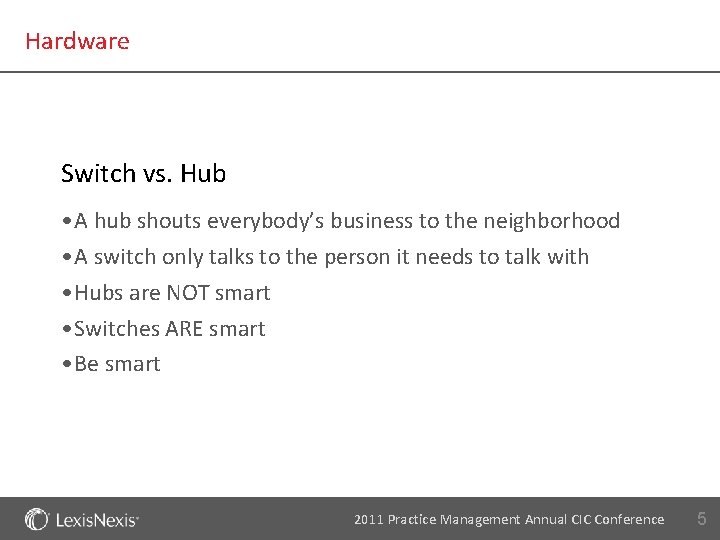 Hardware

Switch vs. Hub

•A hub shouts everybody's business to the neighborhood

•A switch only talks to the person it needs to talk with

•Hubs are NOT smart

•Switches ARE smart

•Be smart

LexisNexis®

2011 Practice Management Annual CIC Conference

5